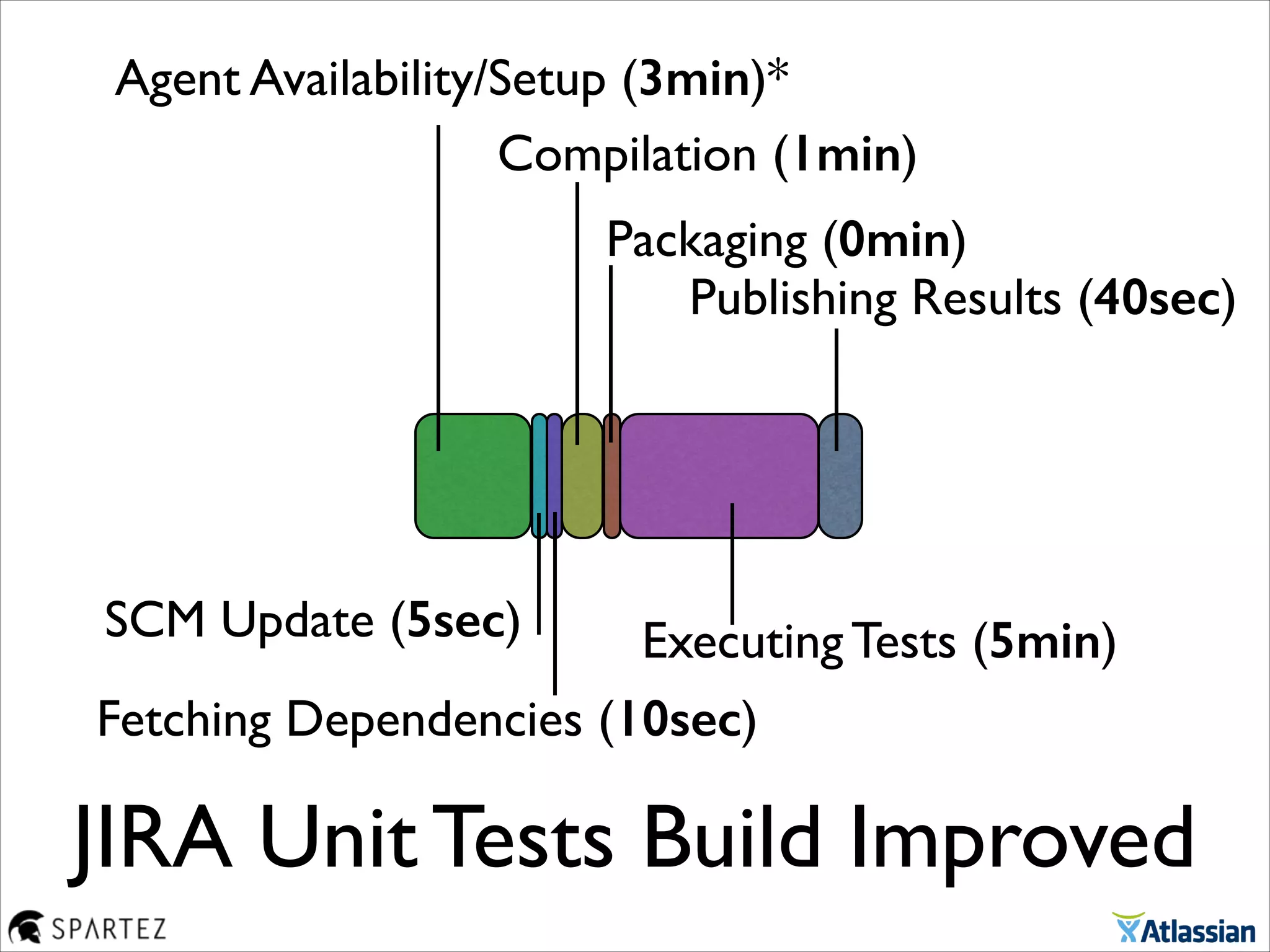 Agent Availability/Setup (3min)*

Compilation (1min)

Packaging (0min)

Publishing Results (40sec)

SCM Update (5sec)

Executing Tests (5min)

Fetching Dependencies (10sec)

JIRA Unit Tests Build Improved

SPARTEZ

Atlassian